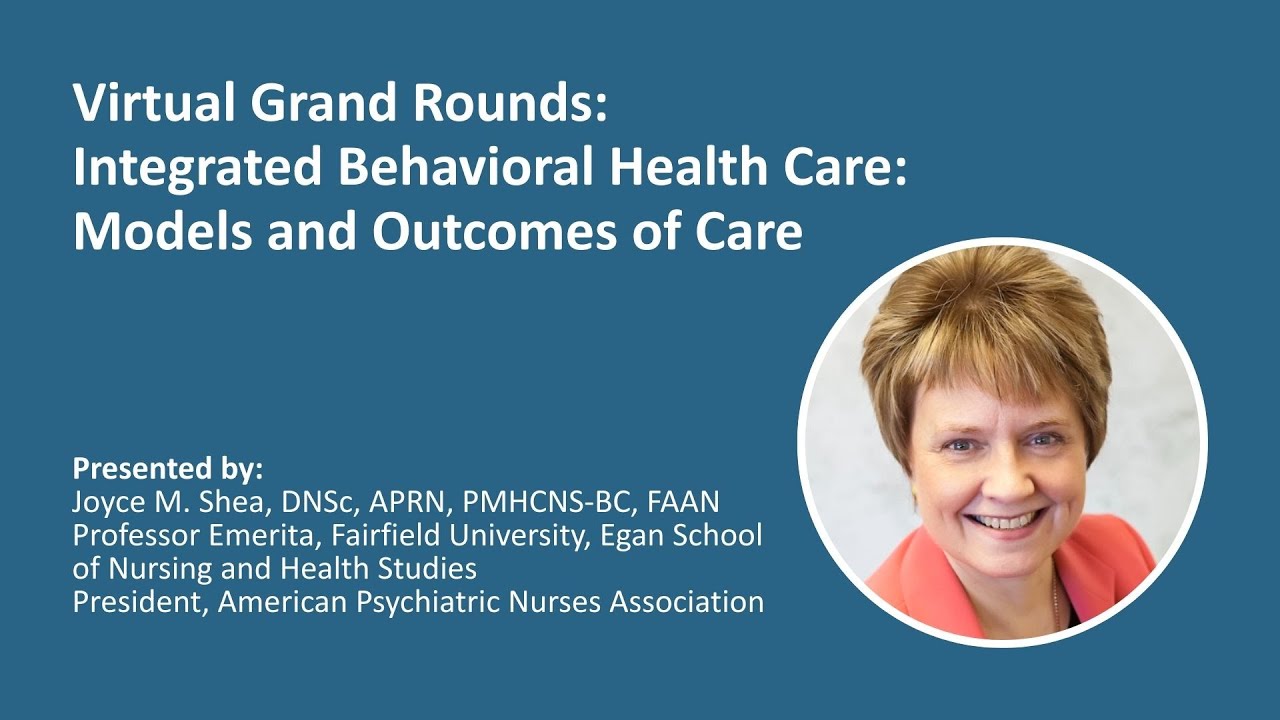 Virtual Grand Rounds:
Integrated Behavioral Health Care:
Models and Outcomes of Care

Presented by:
Joyce M. Shea, DNSc, APRN, PMHCNS-BC, FAAN
Professor Emerita, Fairfield University, Egan School of Nursing and Health Studies
President, American Psychiatric Nurses Association